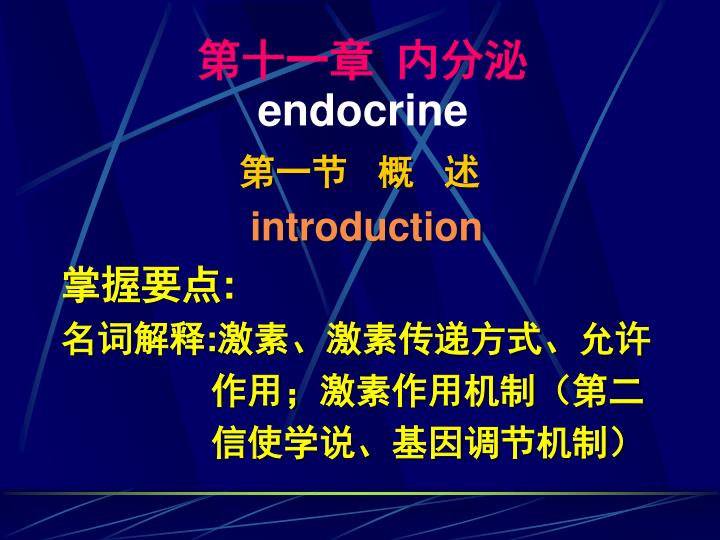 第十一章 内分泌
endocrine
第一节 概 述
introduction

掌握要点:
名词解释:激素、激素传递方式、允许作用；激素作用机制（第二信使学说、基因调节机制）